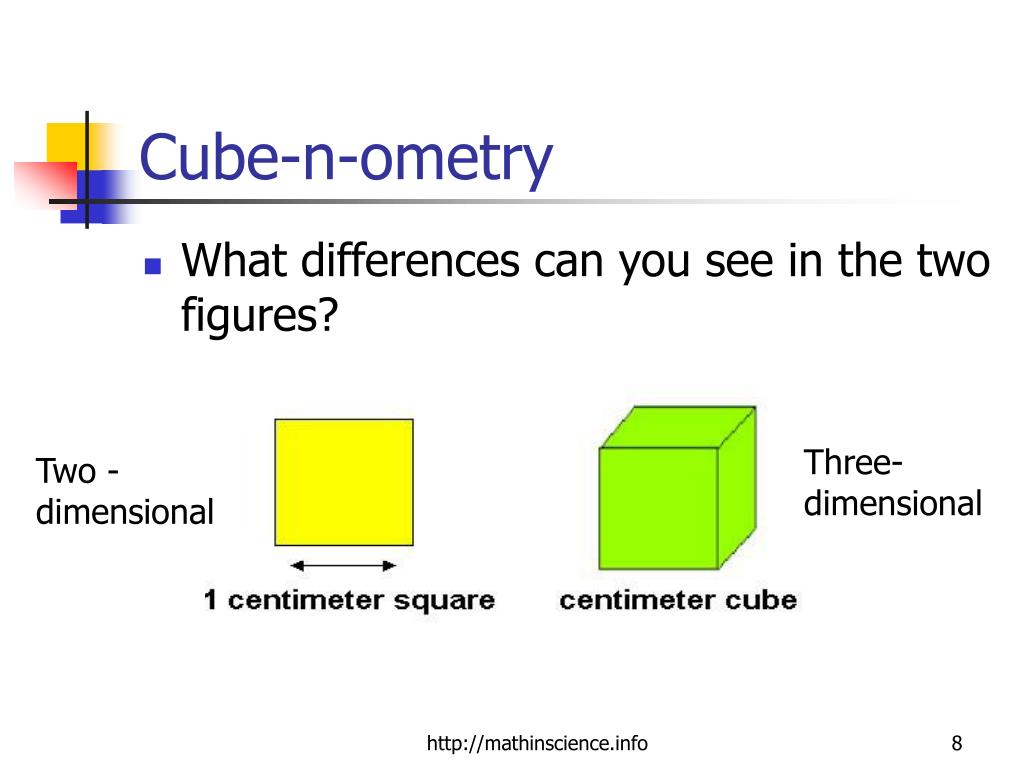 Cube-n-ometry

What differences can you see in the two figures?

Two - dimensional

1 centimeter square

centimeter cube

Three-dimensional

http://mathinscience.info

8